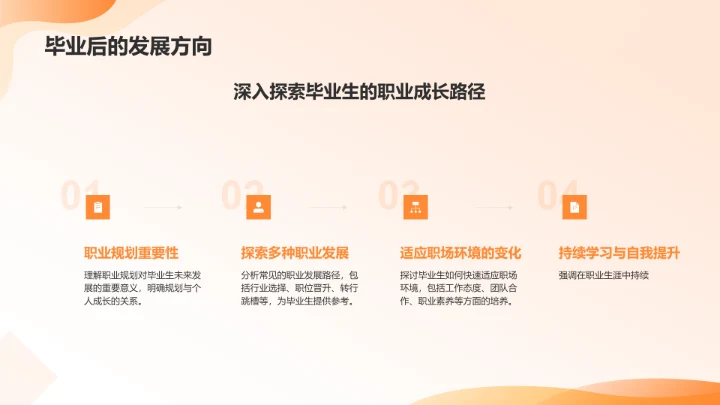 毕业后的发展方向

深入探索毕业生的职业成长路径

01

职业规划重要性

理解职业规划对毕业生未来发展的重要意义，明确规划与个人成长的关系。

02

探索多种职业发展

分析常见的职业发展路径，包括行业选择、职位晋升、转行跳槽等，为毕业生提供参考。

03

适应职场环境的变化

探讨毕业生如何快速适应职场环境，包括工作态度、团队合作、职业素养等方面的培养。

04

持续学习与自我提升

强调在职业生涯中持续